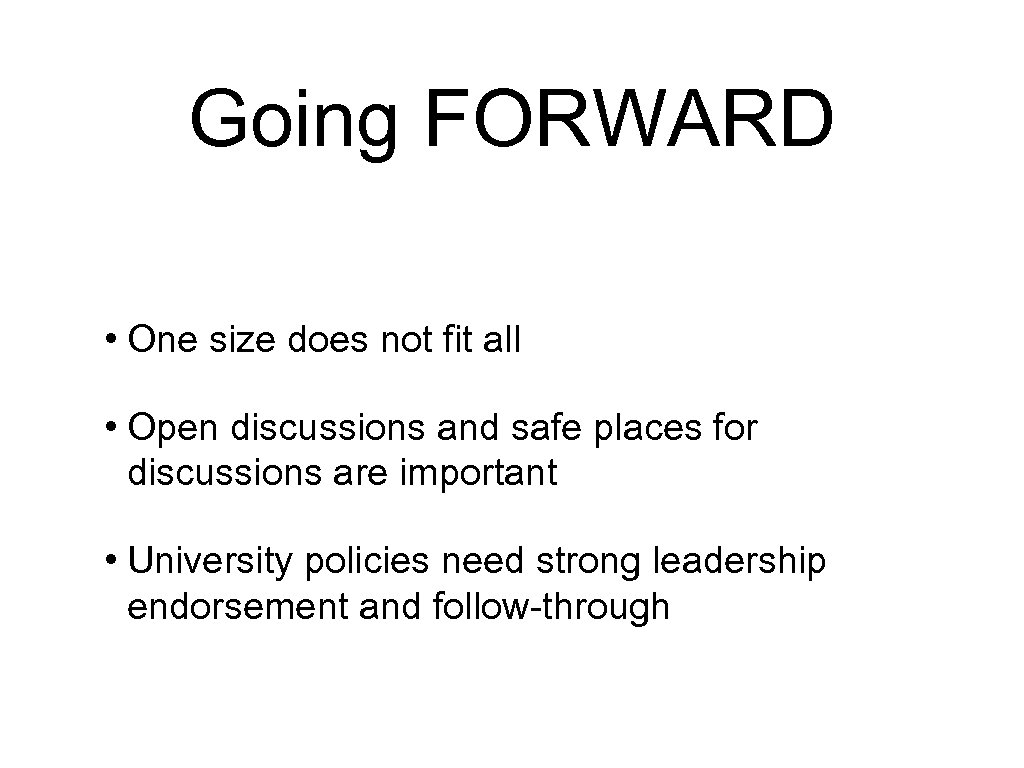 Going FORWARD

• One size does not fit all

• Open discussions and safe places for discussions are important

• University policies need strong leadership endorsement and follow-through